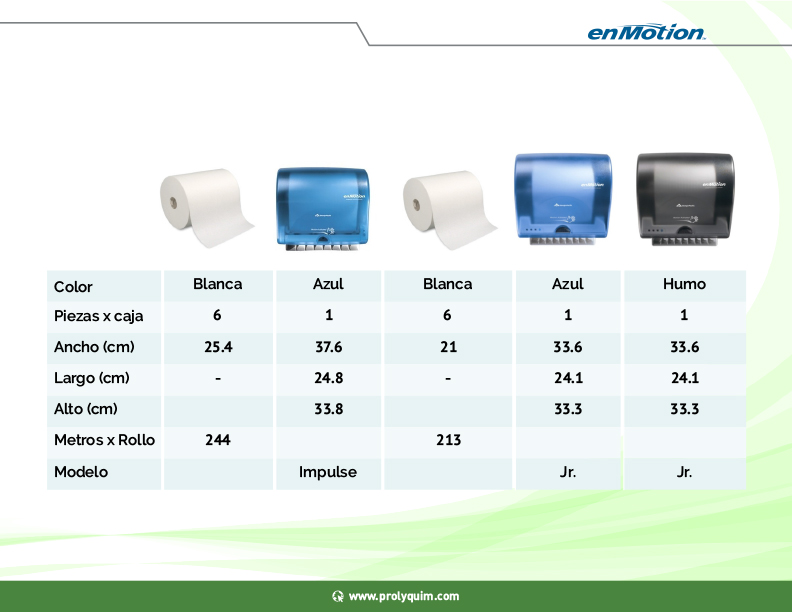 enMotion

| Color | Blanca | Azul | Blanca | Azul | Humo |
|---|---|---|---|---|---|
| Piezas x caja | 6 | 1 | 6 | 1 | 1 |
| Ancho (cm) | 25.4 | 37.6 | 21 | 33.6 | 33.6 |
| Largo (cm) | - | 24.8 | - | 24.1 | 24.1 |
| Alto (cm) | | 33.8 | | 33.3 | 33.3 |
| Metros x Rollo | 244 | | 213 | | |
| Modelo | | Impulse | | Jr. | Jr. |

www.prolyquim.com